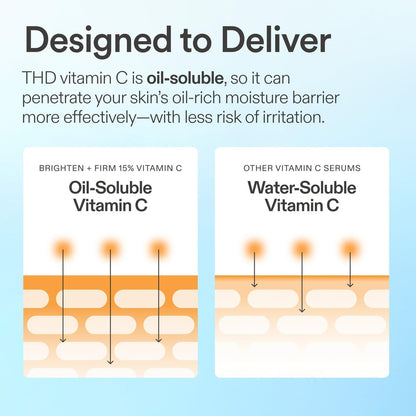 Designed to Deliver

THD vitamin C is oil-soluble, so it can penetrate your skin's oil-rich moisture barrier more effectively—with less risk of irritation.

BRIGHTEN + FIRM 15% VITAMIN C

Oil-Soluble Vitamin C

OTHER VITAMIN C SERUMS

Water-Soluble Vitamin C